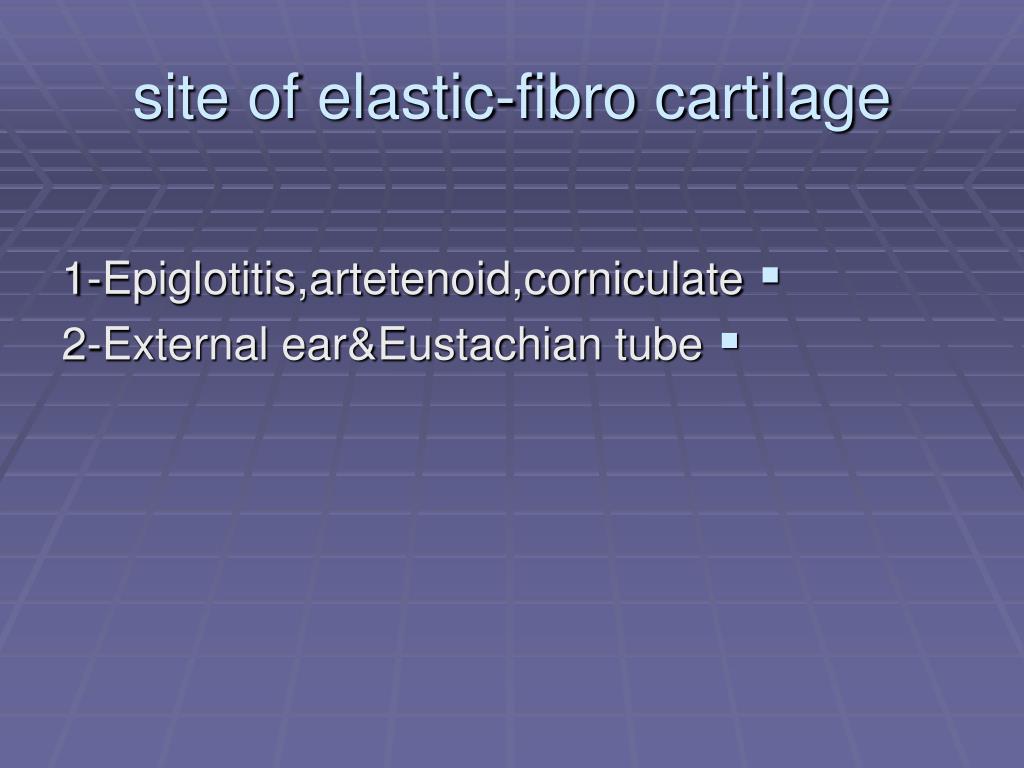 site of elastic-fibro cartilage

1-Epiglotitis,artetenoid,corniculate ▪
2-External ear&Eustachian tube ▪